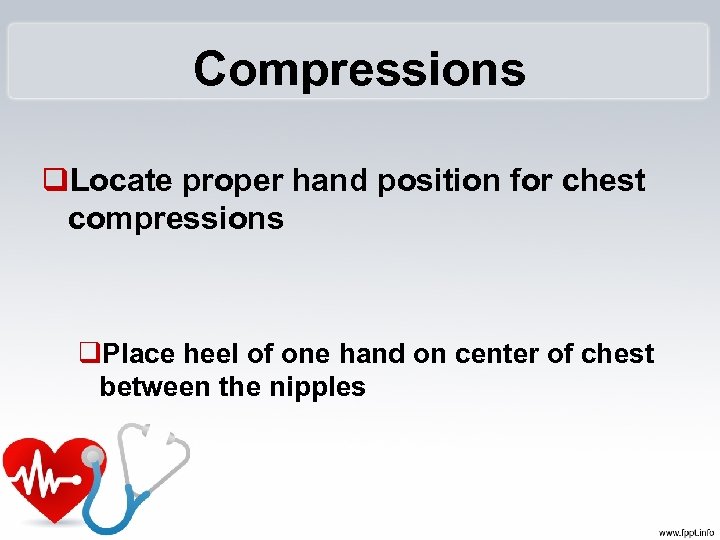 Compressions

❑Locate proper hand position for chest compressions

❑Place heel of one hand on center of chest between the nipples

www.fppt.info